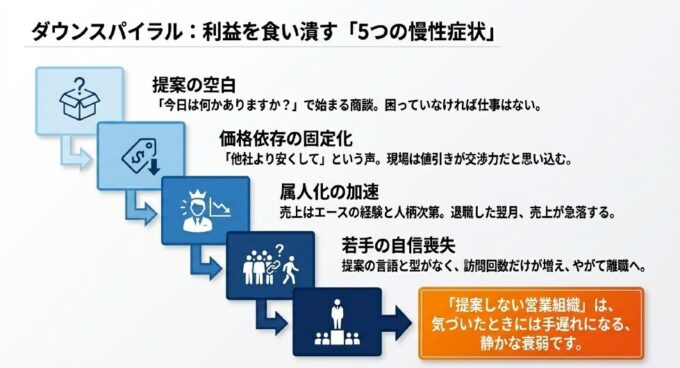 ダウンスパイラル：利益を食い潰す「5つの慢性症状」

提案の空白
「今日は何かありますか？」で始まる商談。困っていなければ仕事はない。

価格依存の固定化
「他社より安くして」という声。現場は値引きが交渉力だと思い込む。

属人化の加速
売上はエースの経験と人柄次第。退職した翌月、売上が急落する。

若手の自信喪失
提案の言語と型がなく、訪問回数だけが増え、やがて離職へ。

「提案しない営業組織」は、気づいたときには手遅れになる、静かな衰弱です。